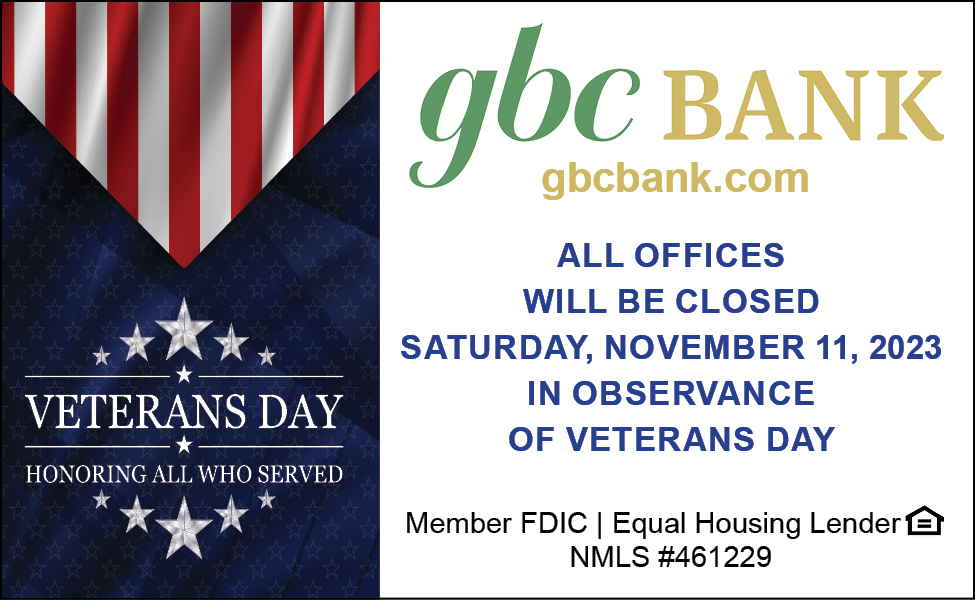 VETERANS DAY
HONORING ALL WHO SERVED

gbc BANK
gbcbank.com

ALL OFFICES
WILL BE CLOSED
SATURDAY, NOVEMBER 11, 2023
IN OBSERVANCE
OF VETERANS DAY

Member FDIC | Equal Housing Lender
NMLS #461229